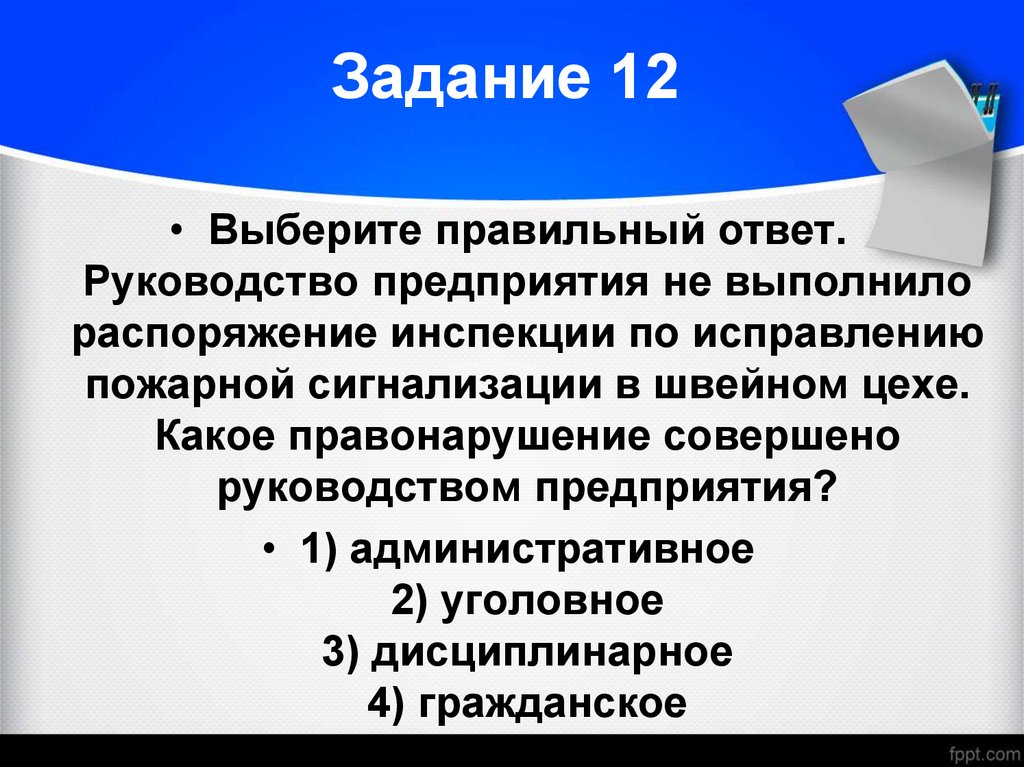 Задание 12

• Выберите правильный ответ. Руководство предприятия не выполнило распоряжение инспекции по исправлению пожарной сигнализации в швейном цехе. Какое правонарушение совершено руководством предприятия?

• 1) административное
2) уголовное
3) дисциплинарное
4) гражданское

fppt.com